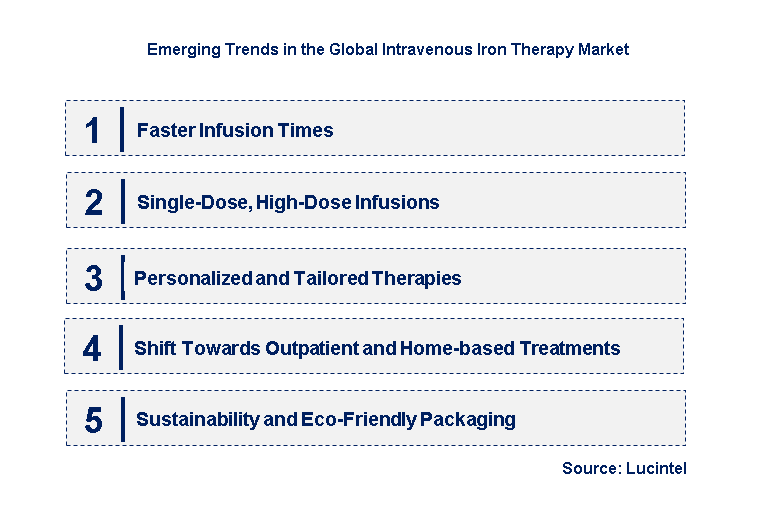 Emerging Trends in the Global Intravenous Iron Therapy Market

1 Faster Infusion Times

2 Single-Dose, High-Dose Infusions

3 Personalized and Tailored Therapies

4 Shift Towards Outpatient and Home-based Treatments

5 Sustainability and Eco-Friendly Packaging

Source: Lucintel